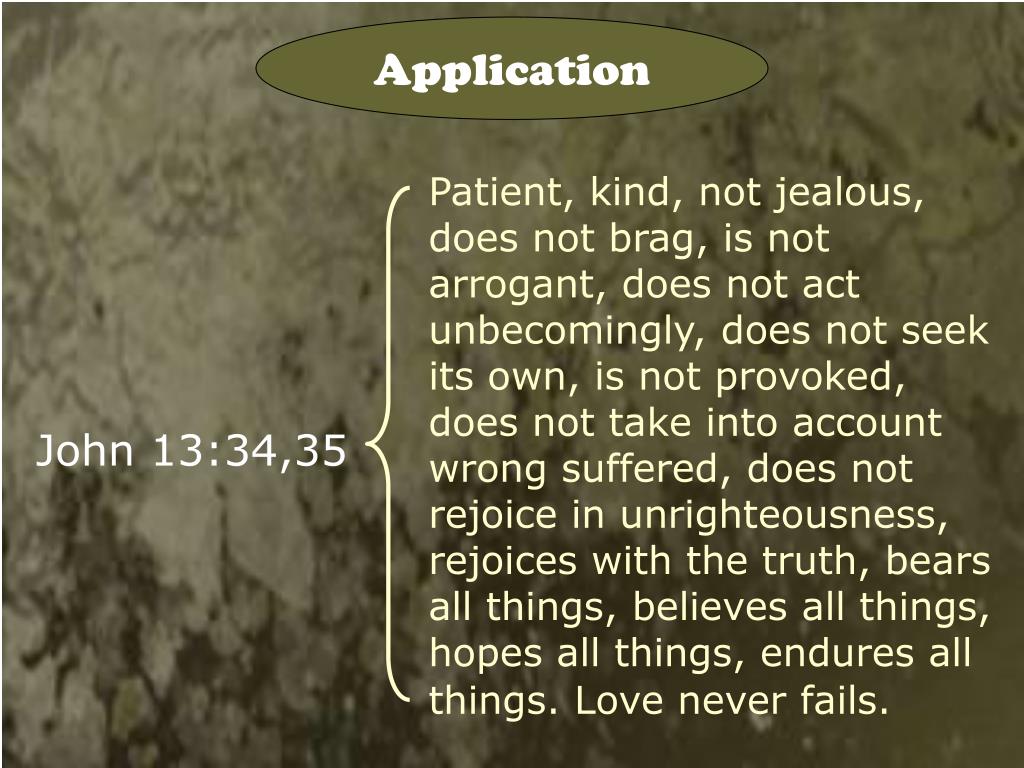 Application

John 13:34,35

Patient, kind, not jealous, does not brag, is not arrogant, does not act unbecomingly, does not seek its own, is not provoked, does not take into account wrong suffered, does not rejoice in unrighteousness, rejoices with the truth, bears all things, believes all things, hopes all things, endures all things. Love never fails.